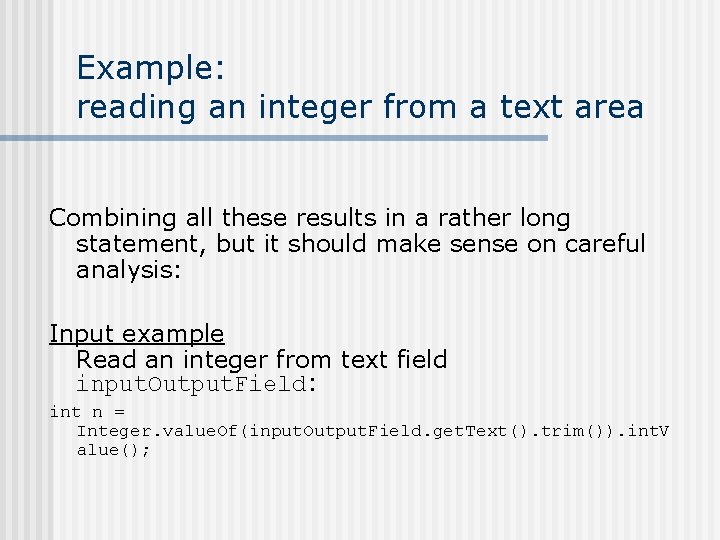 Example:
reading an integer from a text area

Combining all these results in a rather long statement, but it should make sense on careful analysis:

Input example
Read an integer from text field inputOutputField:

int n = Integer.valueOf(inputOutputField.getText().trim()).intValue();